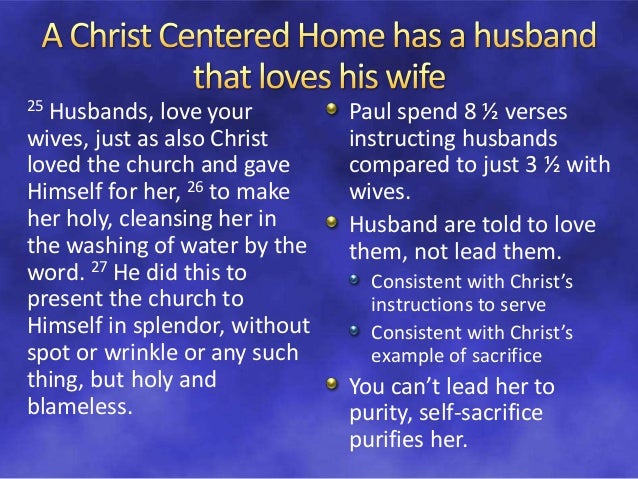 A Christ Centered Home has a husband that loves his wife

$^{25}$ Husbands, love your wives, just as also Christ loved the church and gave Himself for her, $^{26}$ to make her holy, cleansing her in the washing of water by the word. $^{27}$ He did this to present the church to Himself in splendor, without spot or wrinkle or any such thing, but holy and blameless.

- Paul spend 8 ½ verses instructing husbands compared to just 3 ½ with wives.
- Husband are told to love them, not lead them.
  - Consistent with Christ's instructions to serve
  - Consistent with Christ's example of sacrifice
- You can't lead her to purity, self-sacrifice purifies her.